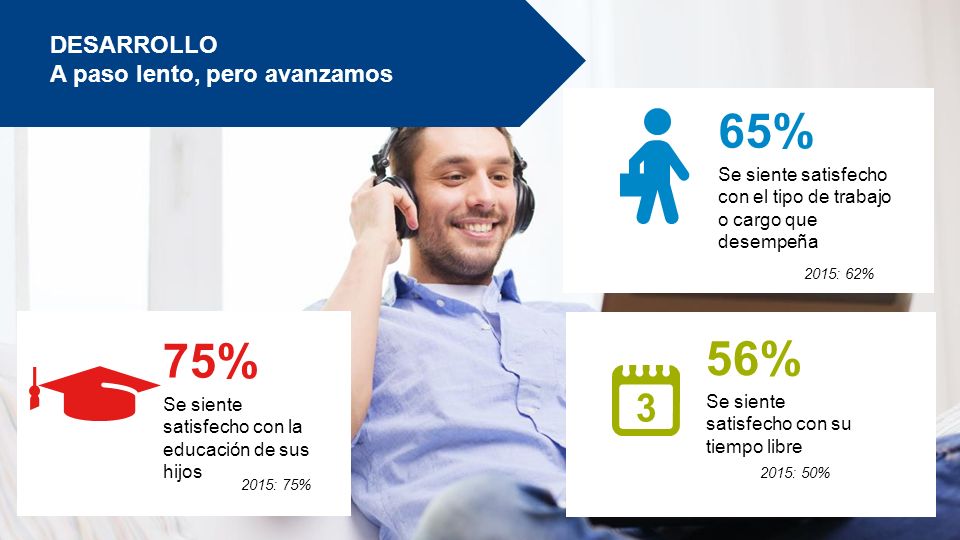 DESARROLLO
A paso lento, pero avanzamos

65%
Se siente satisfecho con el tipo de trabajo o cargo que desempeña
2015: 62%

75%
Se siente satisfecho con la educación de sus hijos
2015: 75%

3
56%
Se siente satisfecho con su tiempo libre
2015: 50%